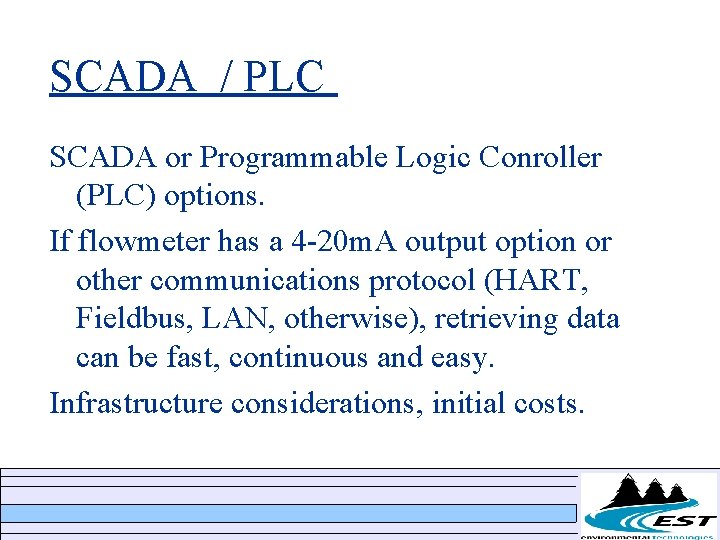 SCADA / PLC

SCADA or Programmable Logic Conroller (PLC) options.

If flowmeter has a 4-20mA output option or other communications protocol (HART, Fieldbus, LAN, otherwise), retrieving data can be fast, continuous and easy.

Infrastructure considerations, initial costs.

EST
environmental technologies